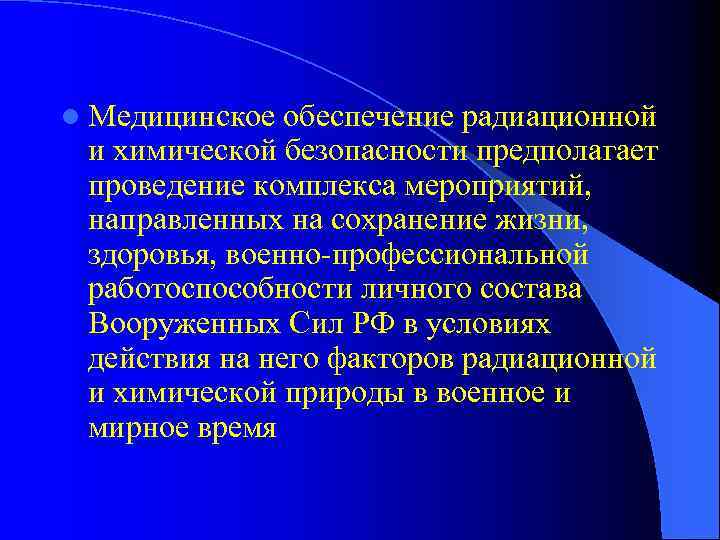 Медицинское обеспечение радиационной и химической безопасности предполагает проведение комплекса мероприятий, направленных на сохранение жизни, здоровья, военно-профессиональной работоспособности личного состава Вооруженных Сил РФ в условиях действия на него факторов радиационной и химической природы в военное и мирное время